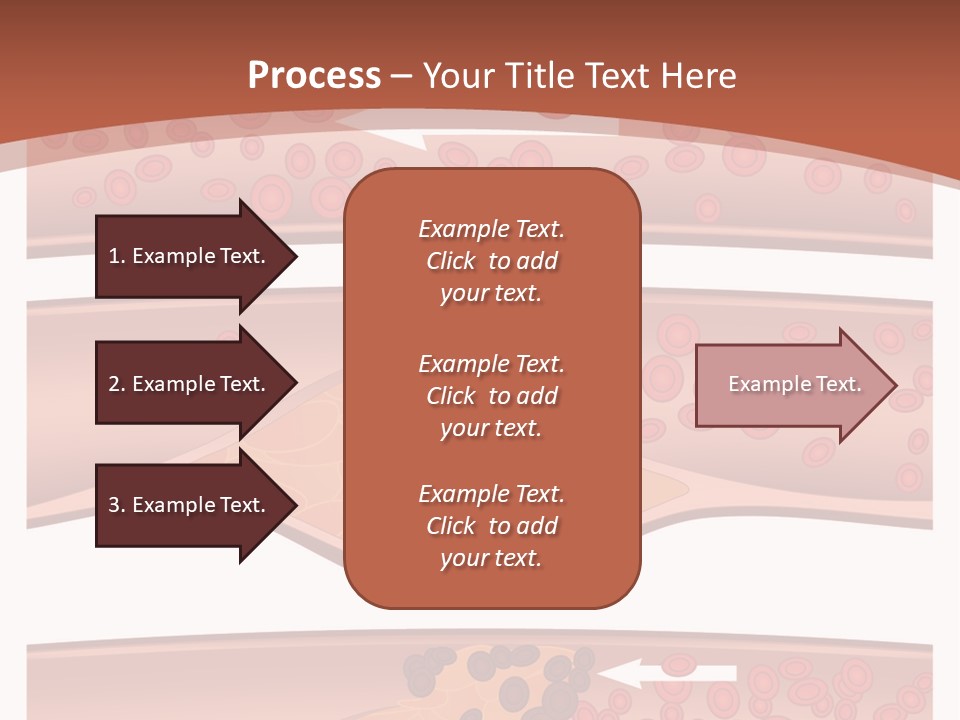 Process – Your Title Text Here

1. Example Text.

2. Example Text.

3. Example Text.

Example Text. Click to add your text.

Example Text. Click to add your text.

Example Text. Click to add your text.

Example Text.